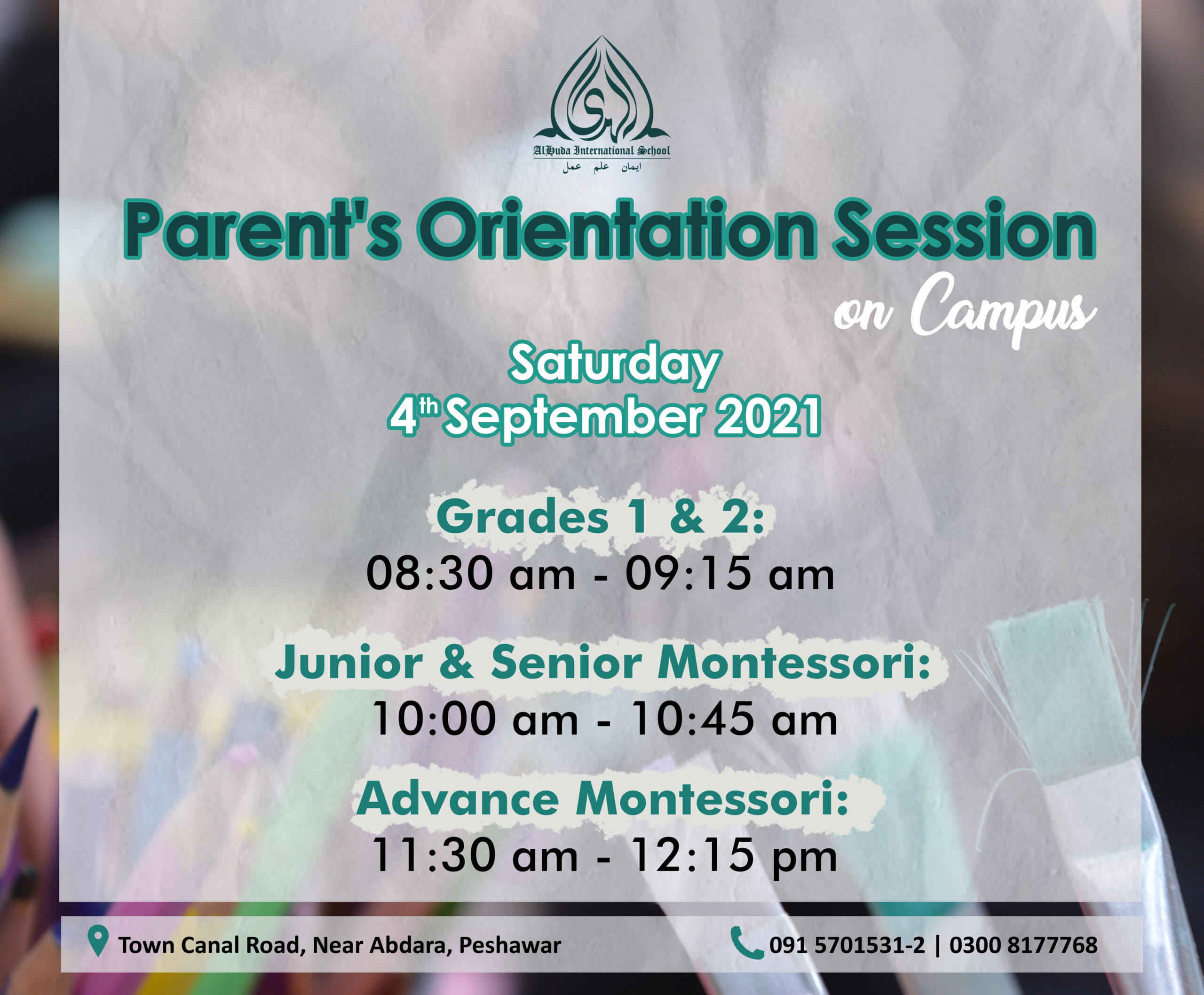 AlHuda International School
ایمان علم عمل

Parent's Orientation Session
on Campus

Saturday
4th September 2021

Grades 1 & 2:
08:30 am - 09:15 am

Junior & Senior Montessori:
10:00 am - 10:45 am

Advance Montessori:
11:30 am - 12:15 pm

Town Canal Road, Near Abdara, Peshawar
091 5701531-2 | 0300 8177768